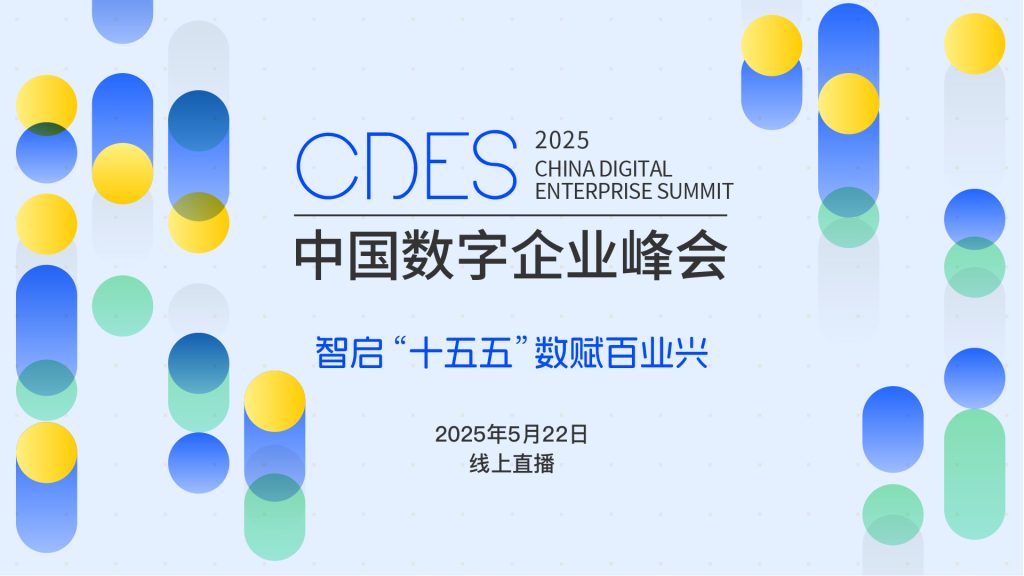 CDES 2025
CHINA DIGITAL
ENTERPRISE SUMMIT

中国数字企业峰会

智启“十五五”数赋百业兴

2025年5月22日
线上直播